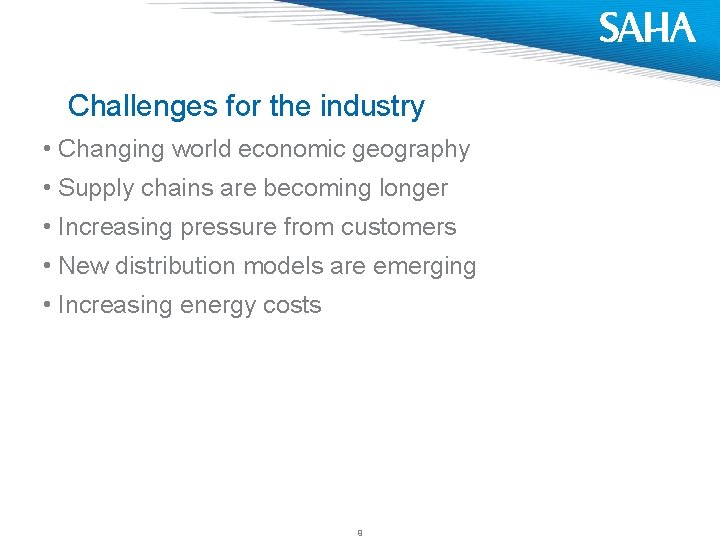 SAHA

Challenges for the industry

• Changing world economic geography
• Supply chains are becoming longer
• Increasing pressure from customers
• New distribution models are emerging
• Increasing energy costs

9